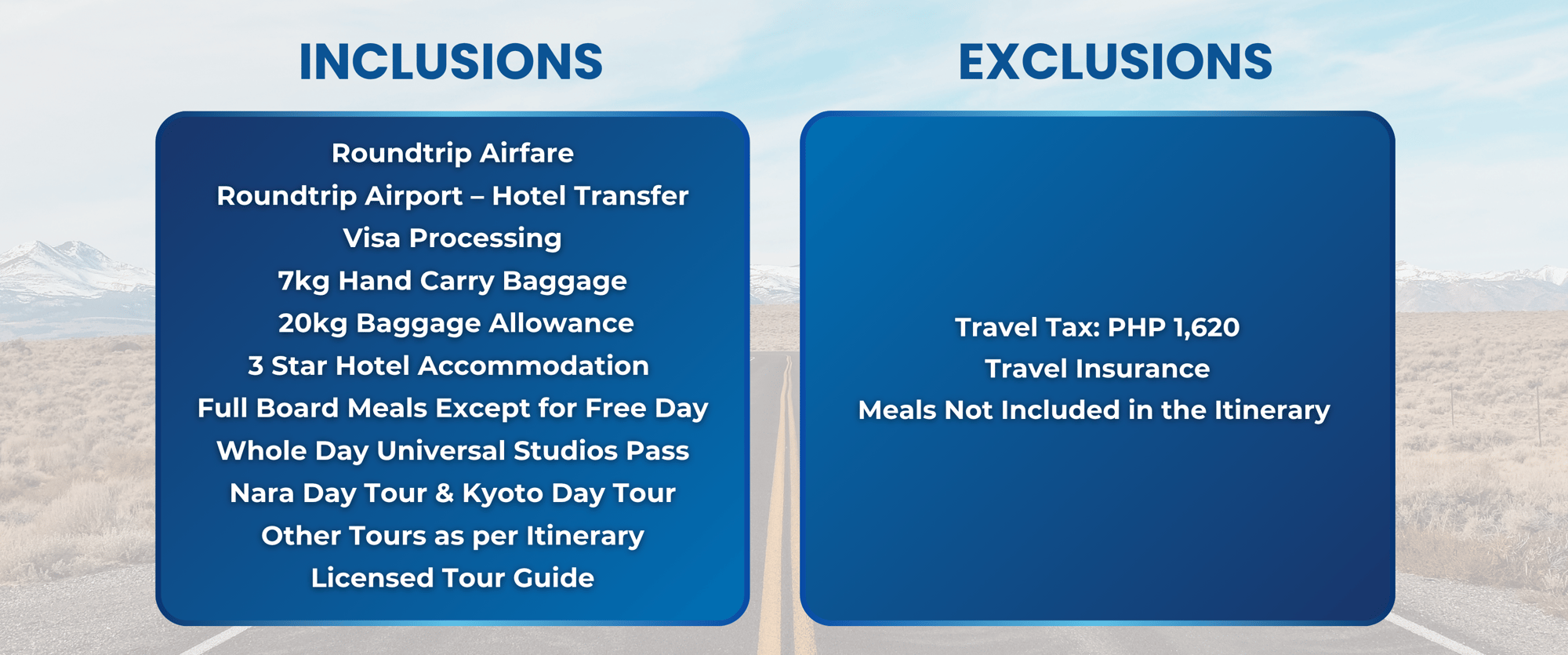 INCLUSIONS

Roundtrip Airfare
Roundtrip Airport – Hotel Transfer
Visa Processing
7kg Hand Carry Baggage
20kg Baggage Allowance
3 Star Hotel Accommodation
Full Board Meals Except for Free Day
Whole Day Universal Studios Pass
Nara Day Tour & Kyoto Day Tour
Other Tours as per Itinerary
Licensed Tour Guide

EXCLUSIONS

Travel Tax: PHP 1,620
Travel Insurance
Meals Not Included in the Itinerary